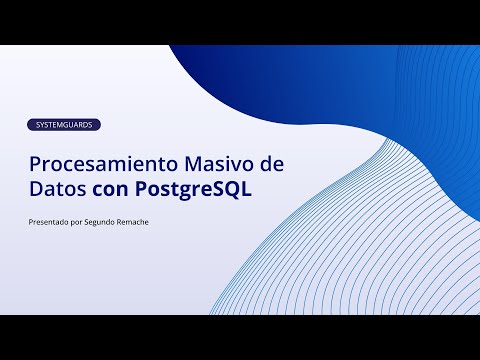 SYSTEMGUARDS

Procesamiento Masivo de Datos con PostgreSQL

Presentado por Segundo Remache